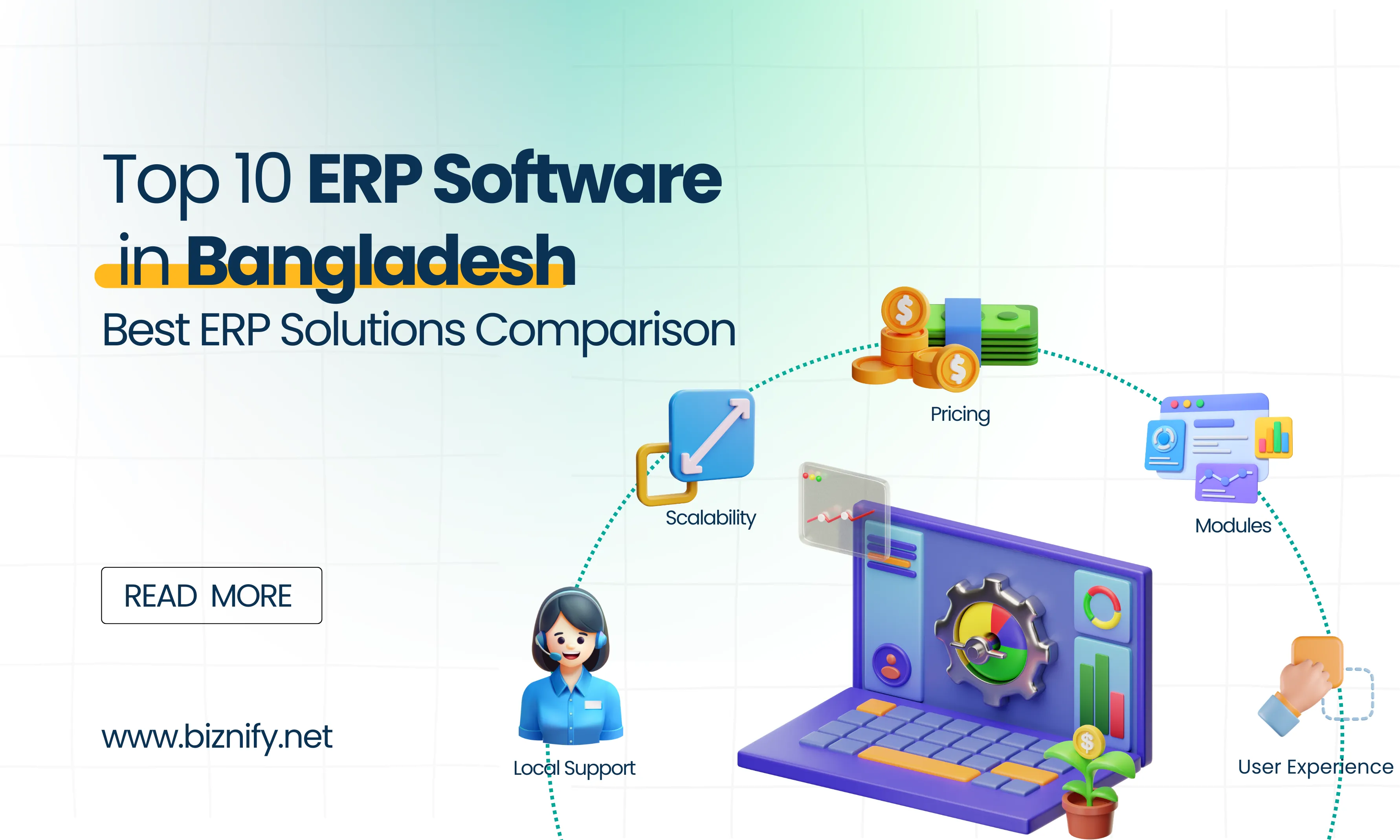 Top 10 ERP Software in Bangladesh
Best ERP Solutions Comparison

READ MORE

www.biznify.net

Pricing

Scalability

Modules

Local Support

User Experience